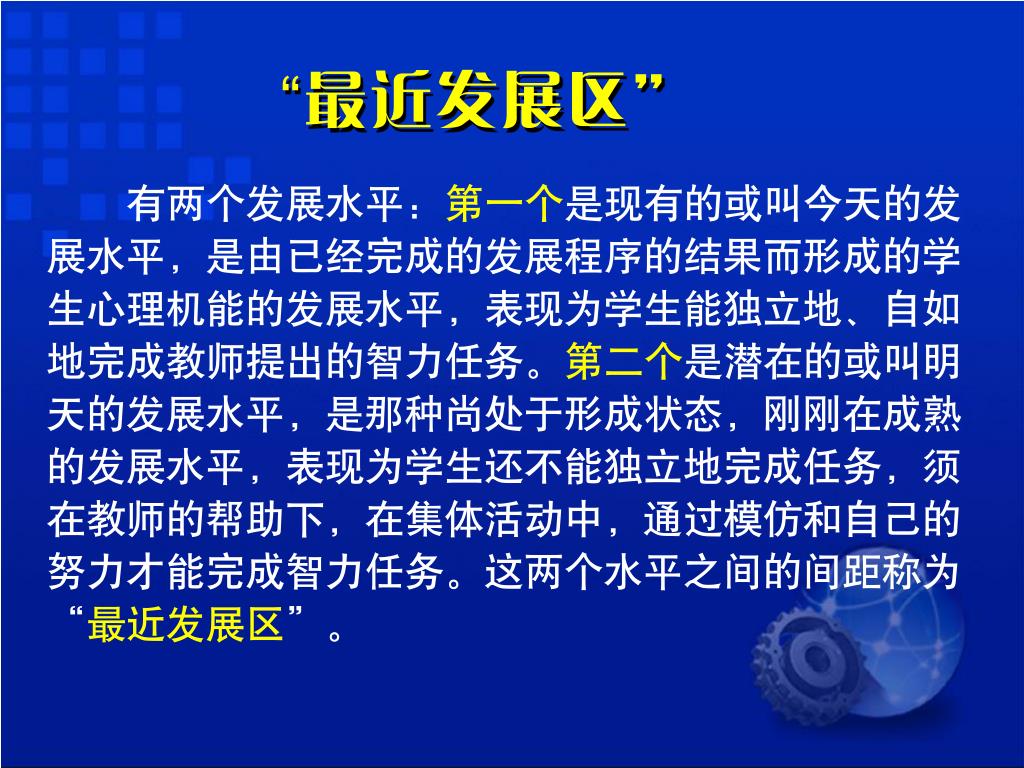 “最近发展区”

有两个发展水平：第一个是现有的或叫今天的发展水平，是由已经完成的发展程序的结果而形成的学生心理机能的发展水平，表现为学生能独立地、自如地完成教师提出的智力任务。第二个是潜在的或叫明天的发展水平，是那种尚处于形成状态，刚刚在成熟的发展水平，表现为学生还不能独立地完成任务，须在教师的帮助下，在集体活动中，通过模仿和自己的努力才能完成智力任务。这两个水平之间的间距称为“最近发展区”。